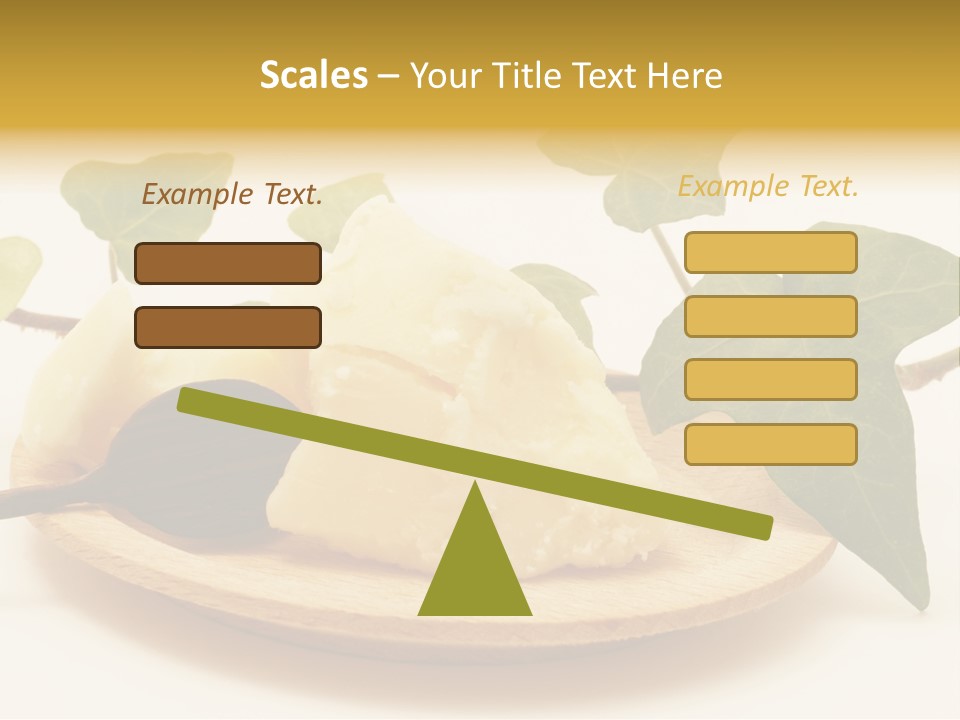 Scales – Your Title Text Here

Example Text.

Example Text.